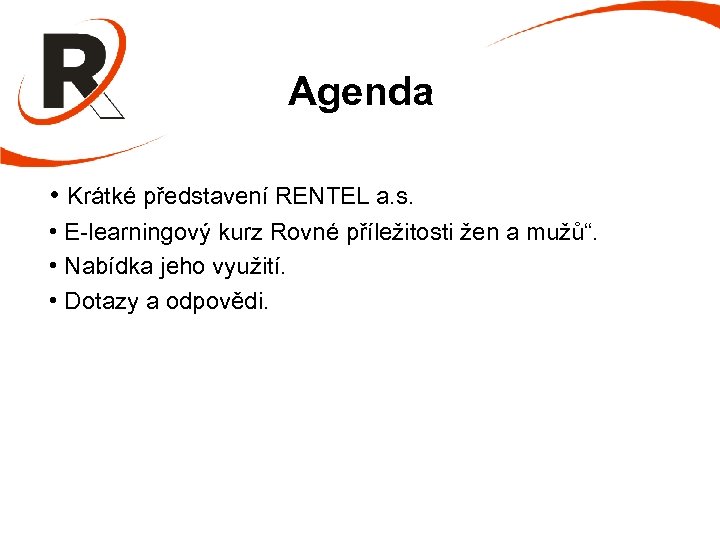 R

Agenda

• Krátké představení RENTEL a.s.
• E-learningový kurz Rovné příležitosti žen a mužů“.
• Nabídka jeho využití.
• Dotazy a odpovědi.